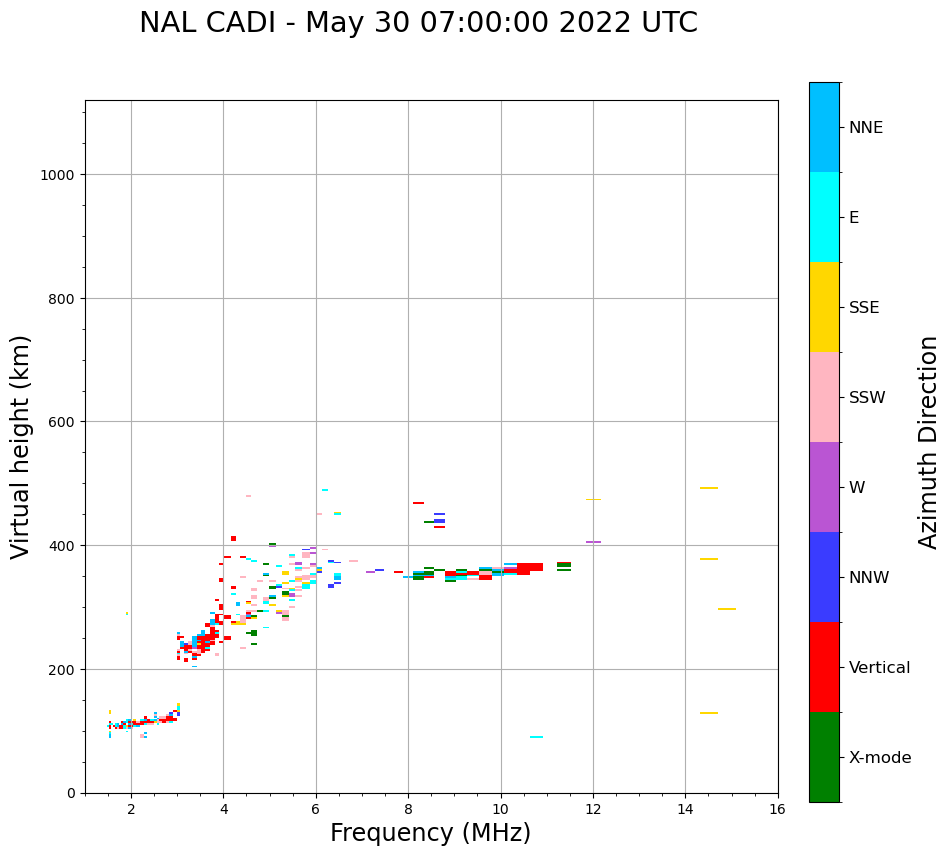 NAL CADI - May 30 07:00:00 2022 UTC

Virtual height (km)

1000
800
600
400
200
0

2
4
6
8
10
12
14
16

Frequency (MHz)

NNE
E
SSE
SSW
W
NNW
Vertical
X-mode

Azimuth Direction